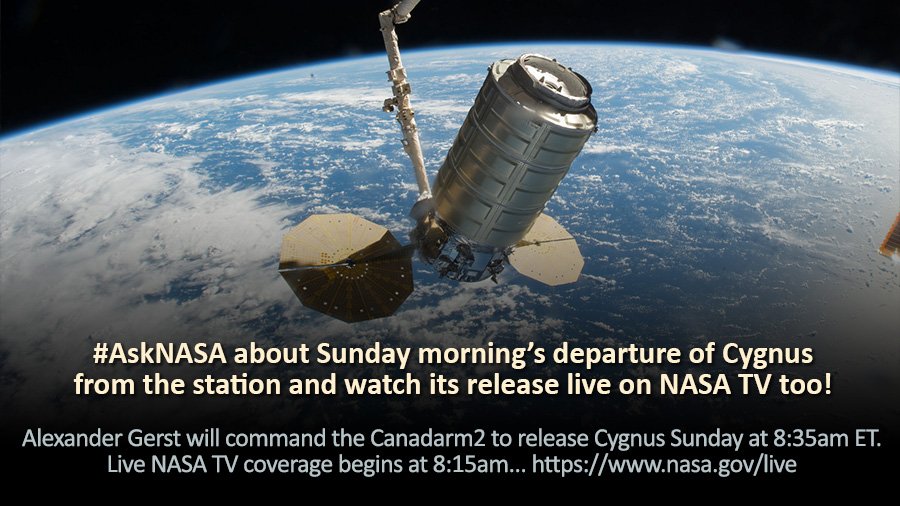 #AskNASA about Sunday morning's departure of Cygnus from the station and watch its release live on NASA TV too!

Alexander Gerst will command the Canadarm2 to release Cygnus Sunday at 8:35am ET. Live NASA TV coverage begins at 8:15am... https://www.nasa.gov/live